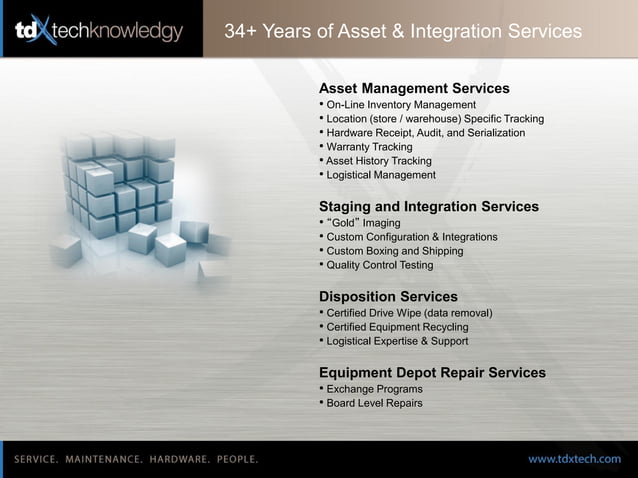 tdX techknowledgy

34+ Years of Asset & Integration Services

Asset Management Services
• On-Line Inventory Management
• Location (store / warehouse) Specific Tracking
• Hardware Receipt, Audit, and Serialization
• Warranty Tracking
• Asset History Tracking
• Logistical Management

Staging and Integration Services
• "Gold" Imaging
• Custom Configuration & Integrations
• Custom Boxing and Shipping
• Quality Control Testing

Disposition Services
• Certified Drive Wipe (data removal)
• Certified Equipment Recycling
• Logistical Expertise & Support

Equipment Depot Repair Services
• Exchange Programs
• Board Level Repairs

SERVICE. MAINTENANCE. HARDWARE. PEOPLE.

www.tdxtech.com